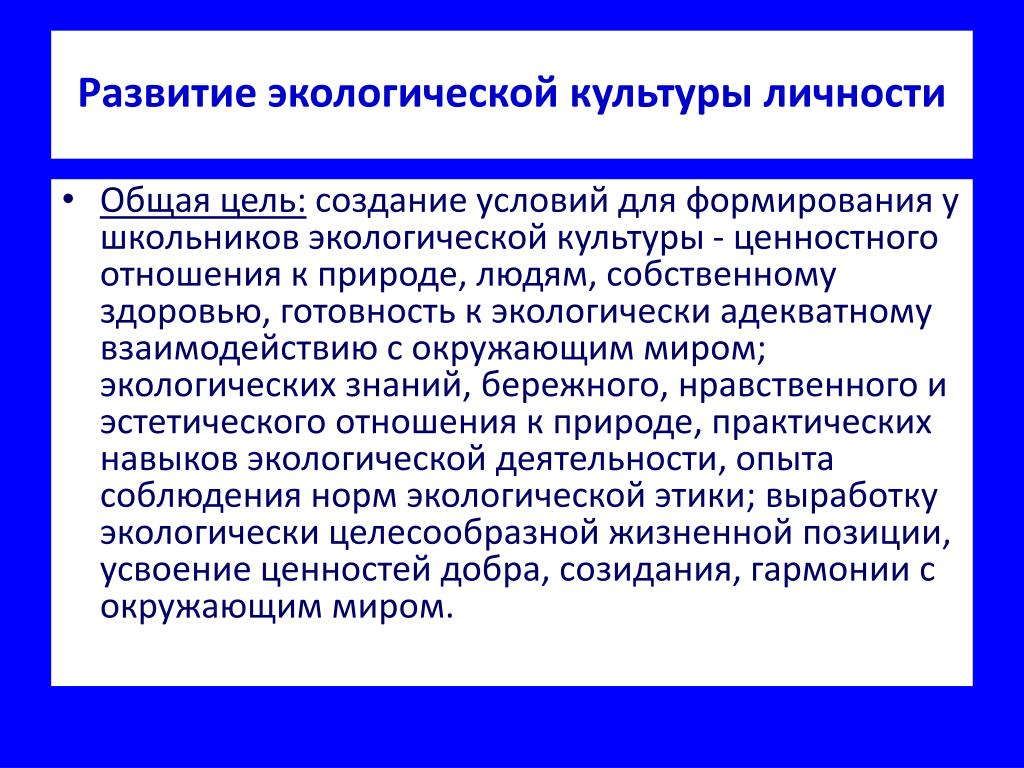 Развитие экологической культуры личности

• Общая цель: создание условий для формирования у школьников экологической культуры - ценностного отношения к природе, людям, собственному здоровью, готовность к экологически адекватному взаимодействию с окружающим миром; экологических знаний, бережного, нравственного и эстетического отношения к природе, практических навыков экологической деятельности, опыта соблюдения норм экологической этики; выработку экологически целесообразной жизненной позиции, усвоение ценностей добра, созидания, гармонии с окружающим миром.